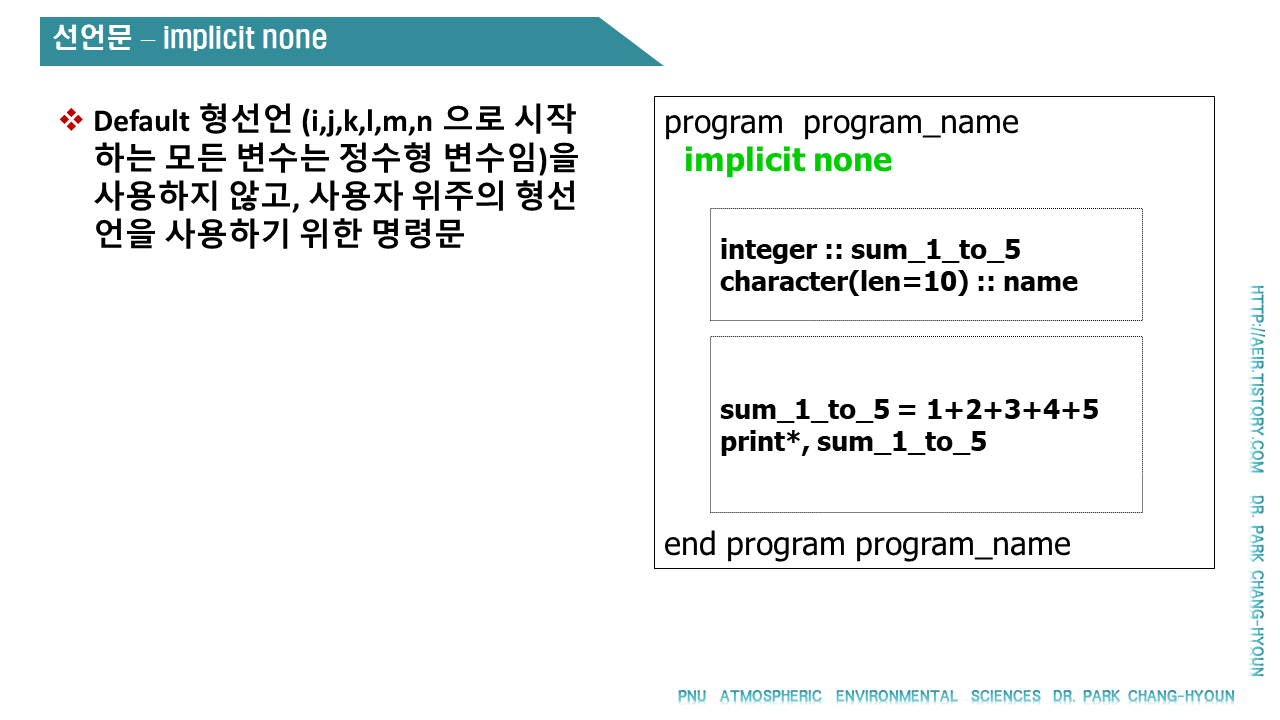 선언문 – implicit none

❖ Default 형선언 (i,j,k,l,m,n 으로 시작하는 모든 변수는 정수형 변수임)을 사용하지 않고, 사용자 위주의 형선언을 사용하기 위한 명령문

program program_name
implicit none

integer :: sum_1_to_5
character(len=10) :: name

sum_1_to_5 = 1+2+3+4+5
print*, sum_1_to_5

end program program_name

HTTP://AEIR.TISTORY.COM DR. PARK CHANG-HYOUN

PNU ATMOSPHERIC ENVIRONMENTAL SCIENCES DR. PARK CHANG-HYOUN